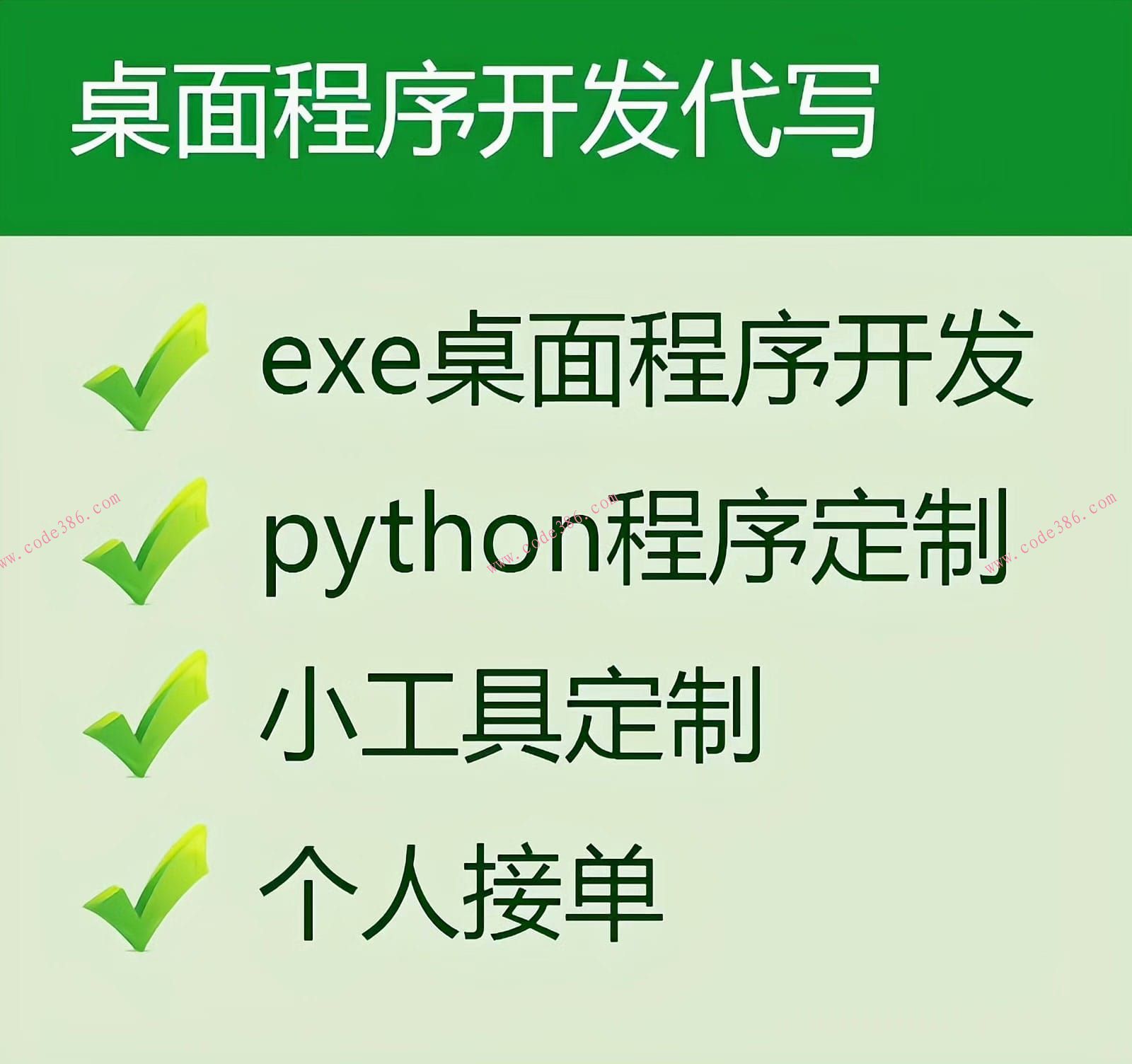 桌面程序开发代写

exe桌面程序开发

python程序定制

小工具定制

个人接单

www.code386.com www.code386.com www.code386.com